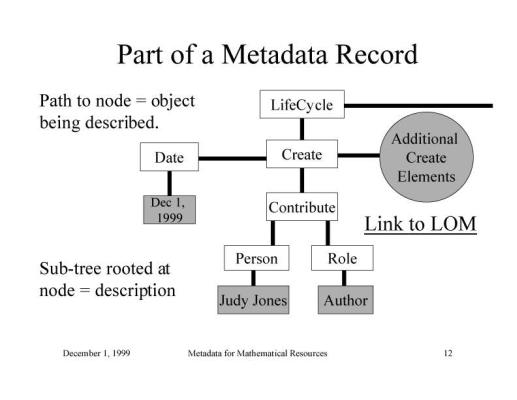 Part of a Metadata Record

Path to node = object being described.

LifeCycle

Date

Create

Additional Create Elements

Dec 1, 1999

Contribute

Link to LOM

Person

Role

Sub-tree rooted at node = description

Judy Jones

Author

December 1, 1999

Metadata for Mathematical Resources

12